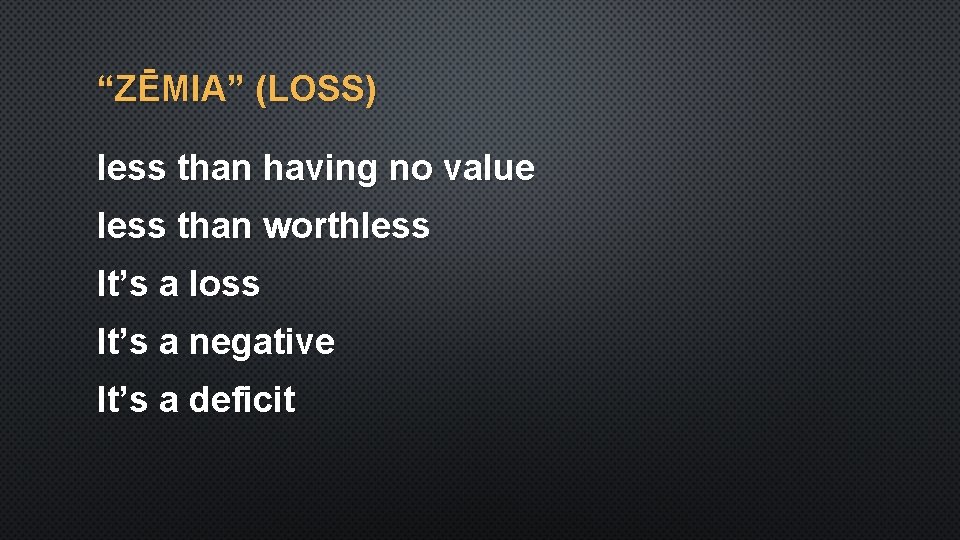 “ZĒMIA” (LOSS)

less than having no value

less than worthless

It’s a loss

It’s a negative

It’s a deficit